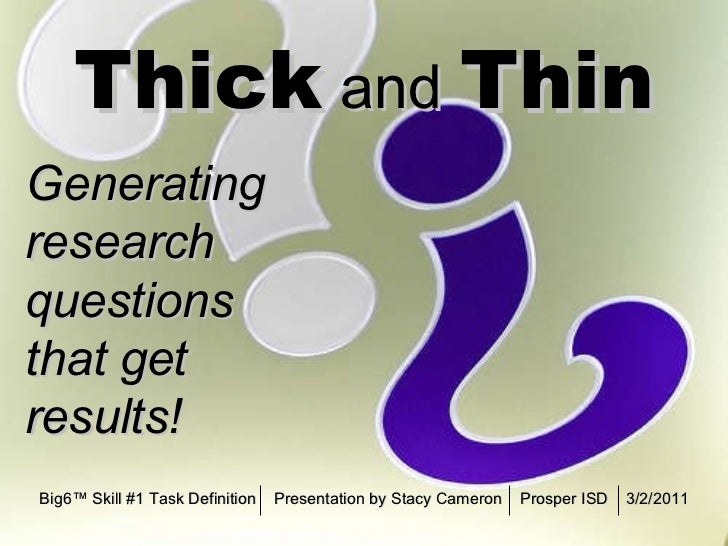 Thick and Thin

Generating research questions that get results!

Big6™ Skill #1 Task Definition | Presentation by Stacy Cameron | Prosper ISD | 3/2/2011